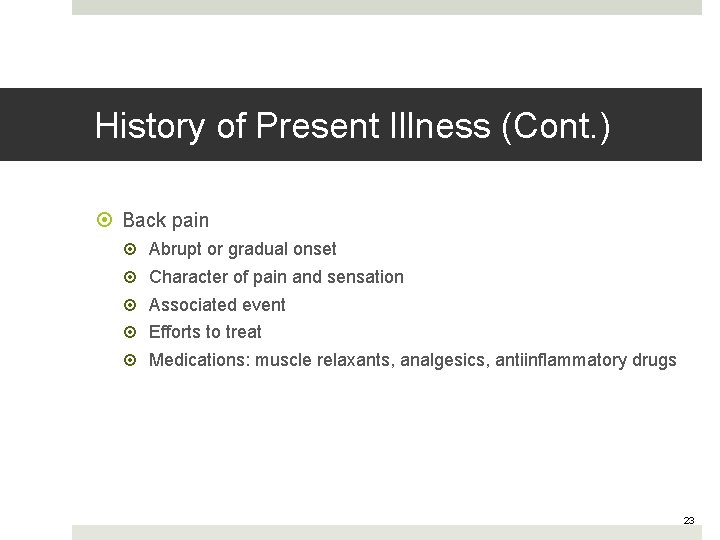 History of Present Illness (Cont.)

Back pain

Abrupt or gradual onset

Character of pain and sensation

Associated event

Efforts to treat

Medications: muscle relaxants, analgesics, antiinflammatory drugs

23